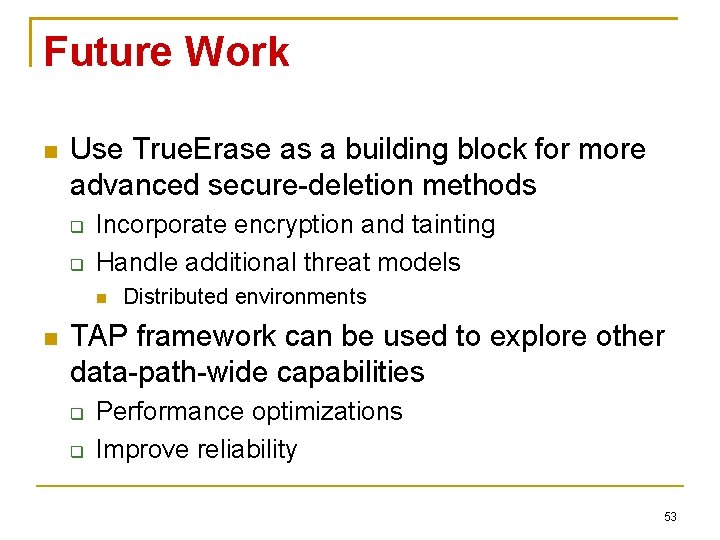 Future Work

Use TrueErase as a building block for more advanced secure-deletion methods

Incorporate encryption and tainting

Handle additional threat models

Distributed environments

TAP framework can be used to explore other data-path-wide capabilities

Performance optimizations

Improve reliability

53